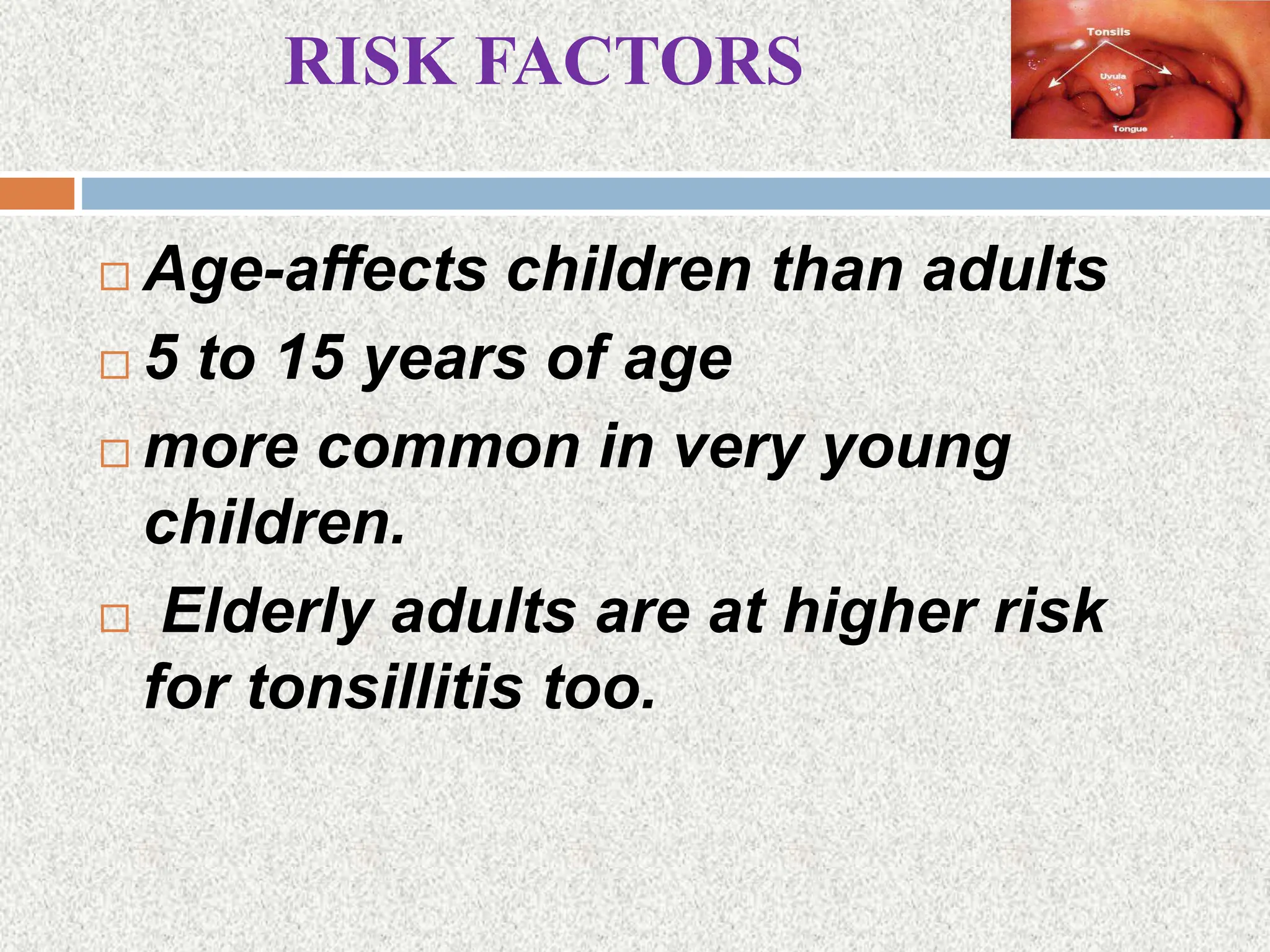 RISK FACTORS

Tonsils
Uvula
Tongue

□ Age-affects children than adults
□ 5 to 15 years of age
□ more common in very young children.
□ Elderly adults are at higher risk for tonsillitis too.